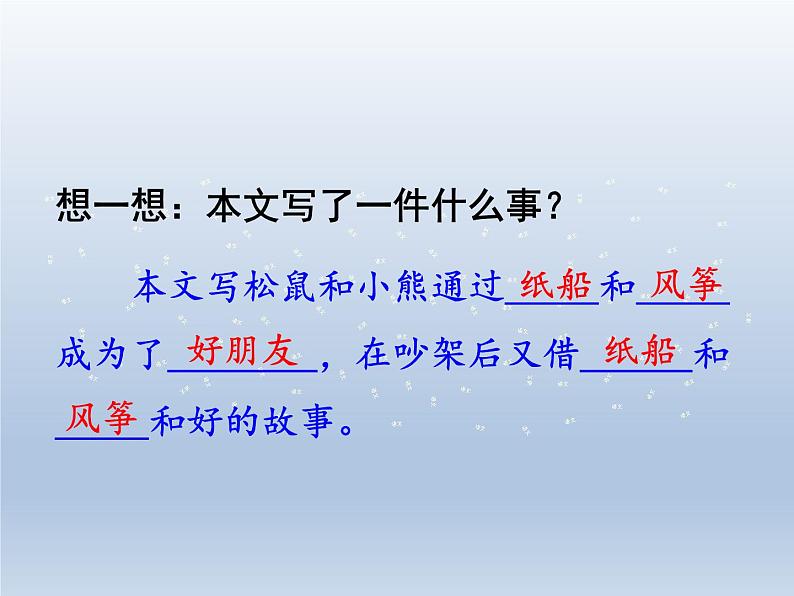 想一想：本文写了一件什么事？

本文写松鼠和小熊通过纸船和风筝成为了好朋友，在吵架后又借纸船和风筝和好的故事。